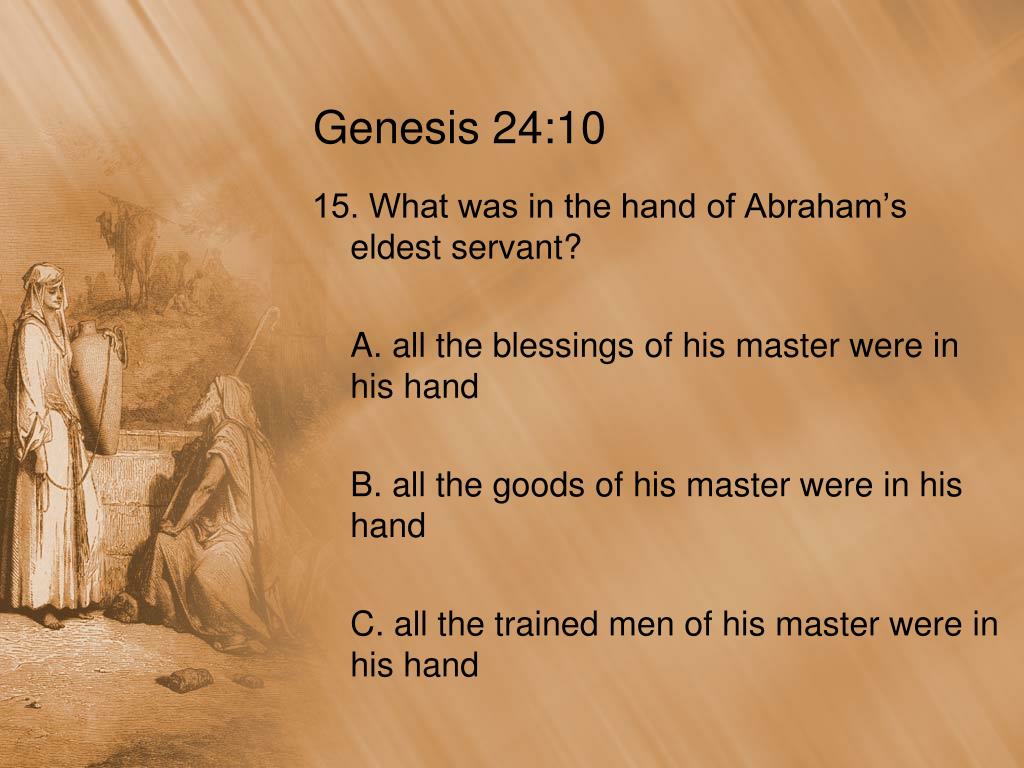 Genesis 24:10

15. What was in the hand of Abraham’s eldest servant?

A. all the blessings of his master were in his hand

B. all the goods of his master were in his hand

C. all the trained men of his master were in his hand